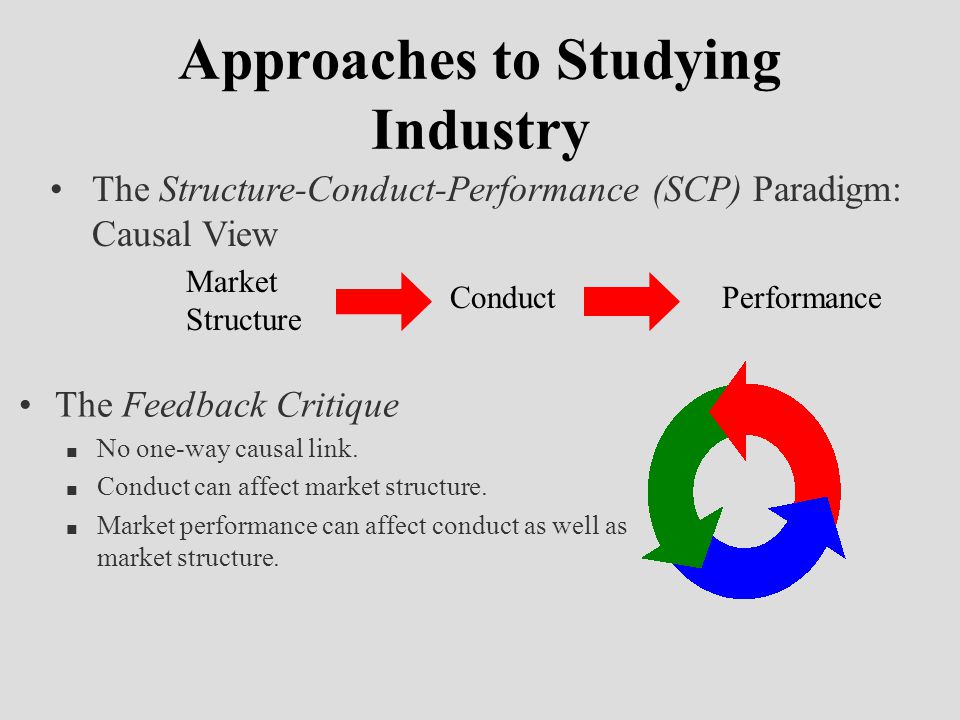 Approaches to Studying Industry

• The Structure-Conduct-Performance (SCP) Paradigm: Causal View

Market Structure
Conduct
Performance

• The Feedback Critique
▪ No one-way causal link.
▪ Conduct can affect market structure.
▪ Market performance can affect conduct as well as market structure.